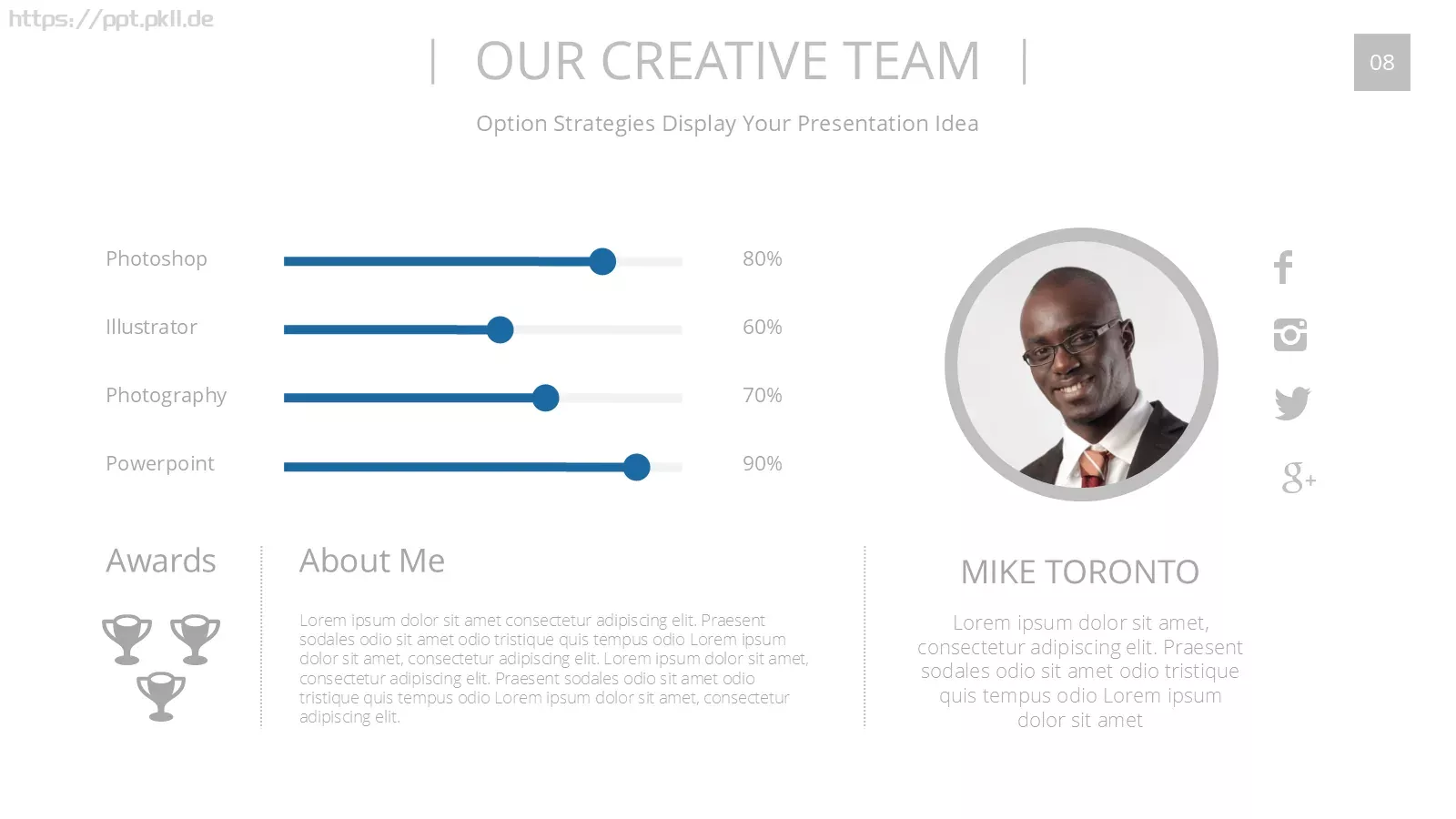 https://ppt.pkll.de

| OUR CREATIVE TEAM |

08

Option Strategies Display Your Presentation Idea

Photoshop 80%

Illustrator 60%

Photography 70%

Powerpoint 90%

Awards

About Me

Lorem ipsum dolor sit amet consectetur adipiscing elit. Praesent sodales odio sit amet odio tristique quis tempus odio Lorem ipsum dolor sit amet, consectetur adipiscing elit. Lorem ipsum dolor sit amet, consectetur adipiscing elit. Praesent sodales odio sit amet odio tristique quis tempus odio Lorem ipsum dolor sit amet, consectetur adipiscing elit.

MIKE TORONTO

Lorem ipsum dolor sit amet, consectetur adipiscing elit. Praesent sodales odio sit amet odio tristique quis tempus odio Lorem ipsum dolor sit amet